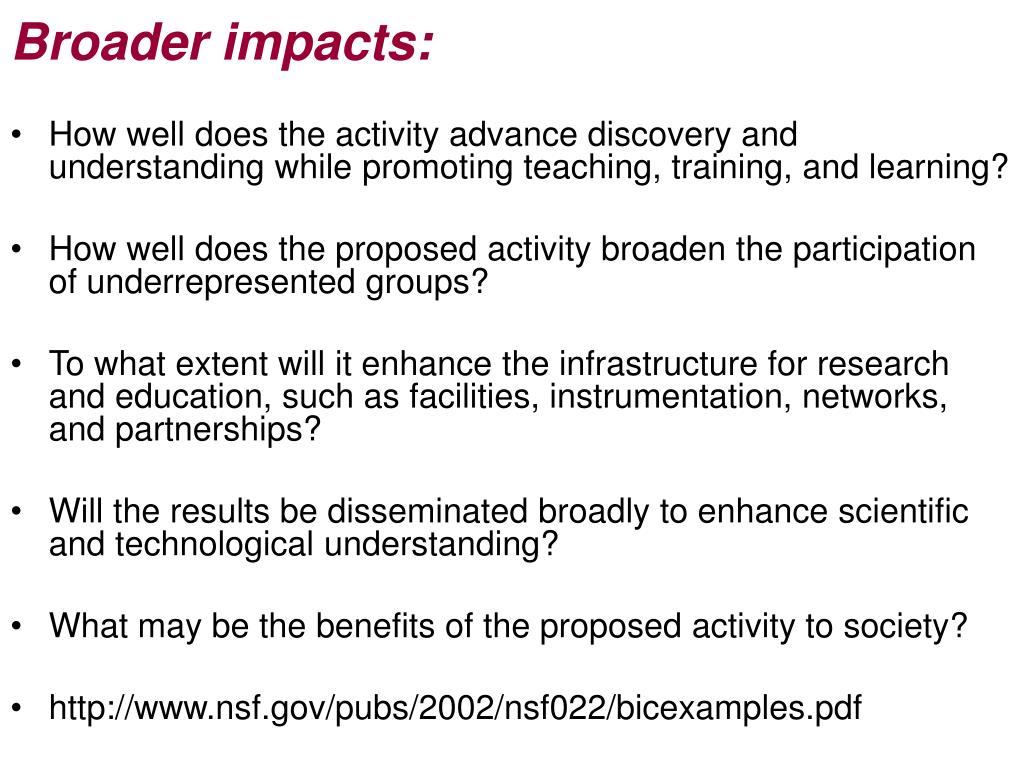 Broader impacts:

• How well does the activity advance discovery and understanding while promoting teaching, training, and learning?

• How well does the proposed activity broaden the participation of underrepresented groups?

• To what extent will it enhance the infrastructure for research and education, such as facilities, instrumentation, networks, and partnerships?

• Will the results be disseminated broadly to enhance scientific and technological understanding?

• What may be the benefits of the proposed activity to society?

• http://www.nsf.gov/pubs/2002/nsf022/bicexamples.pdf